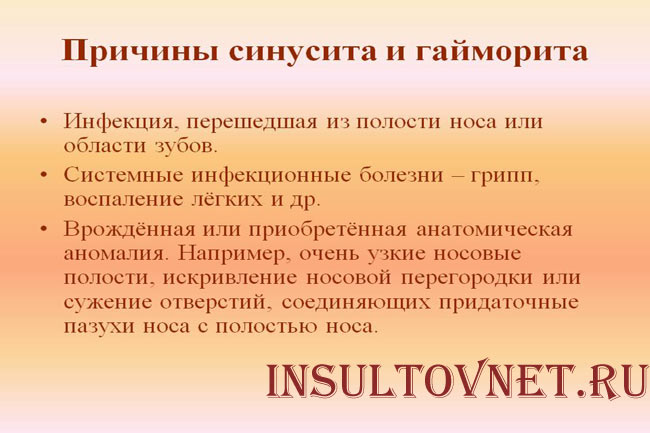 Причины синусита и гайморита

• Инфекция, перешедшая из полости носа или области зубов.
• Системные инфекционные болезни – грипп, воспаление лёгких и др.
• Врождённая или приобретённая анатомическая аномалия. Например, очень узкие носовые полости, искривление носовой перегородки или сужение отверстий, соединяющих придаточные пазухи носа с полостью носа.

INSULTOVNET.RU